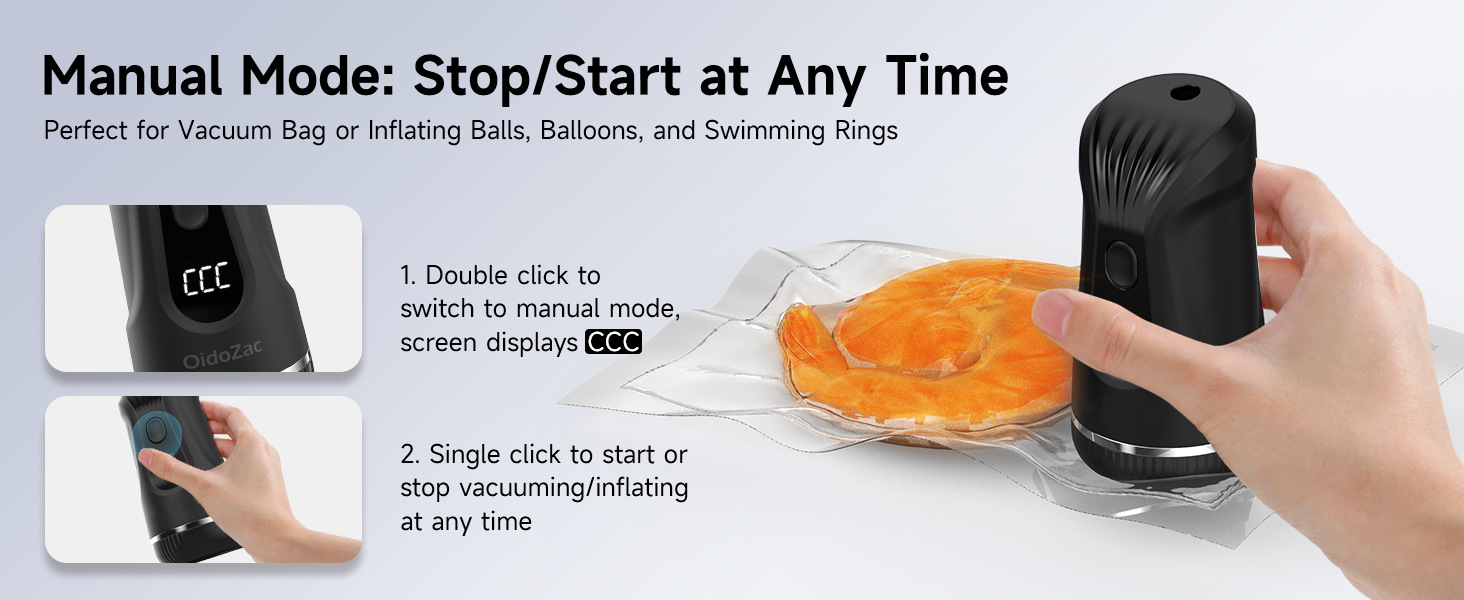 Manual Mode: Stop/Start at Any Time

Perfect for Vacuum Bag or Inflating Balls, Balloons, and Swimming Rings

CCC

OidoZac

1. Double click to switch to manual mode, screen displays CCC

2. Single click to start or stop vacuuming/inflating at any time